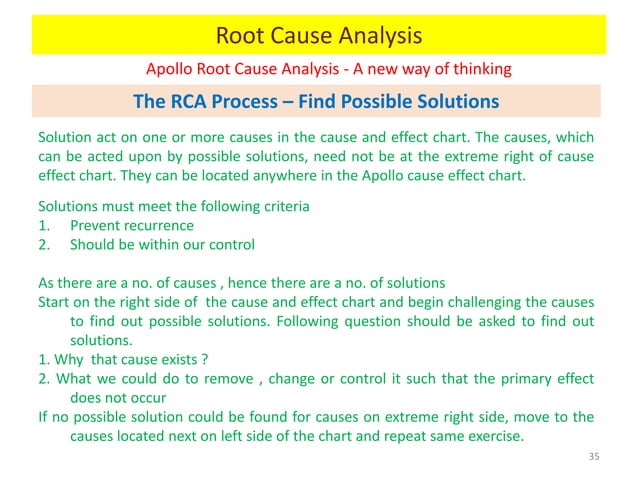 Root Cause Analysis

Apollo Root Cause Analysis - A new way of thinking

The RCA Process – Find Possible Solutions

Solution act on one or more causes in the cause and effect chart. The causes, which can be acted upon by possible solutions, need not be at the extreme right of cause effect chart. They can be located anywhere in the Apollo cause effect chart.

Solutions must meet the following criteria
1. Prevent recurrence
2. Should be within our control

As there are a no. of causes , hence there are a no. of solutions
Start on the right side of the cause and effect chart and begin challenging the causes to find out possible solutions. Following question should be asked to find out solutions.
1. Why that cause exists ?
2. What we could do to remove , change or control it such that the primary effect does not occur
If no possible solution could be found for causes on extreme right side, move to the causes located next on left side of the chart and repeat same exercise.

35